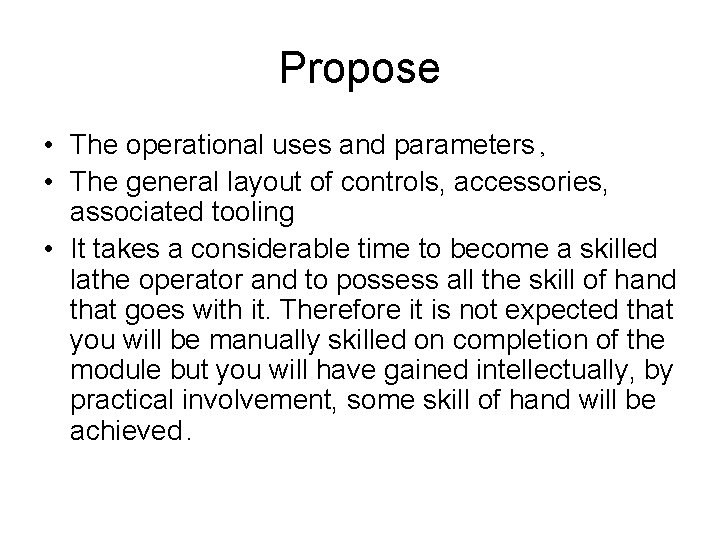 Propose

• The operational uses and parameters,
• The general layout of controls, accessories, associated tooling
• It takes a considerable time to become a skilled lathe operator and to possess all the skill of hand that goes with it. Therefore it is not expected that you will be manually skilled on completion of the module but you will have gained intellectually, by practical involvement, some skill of hand will be achieved.